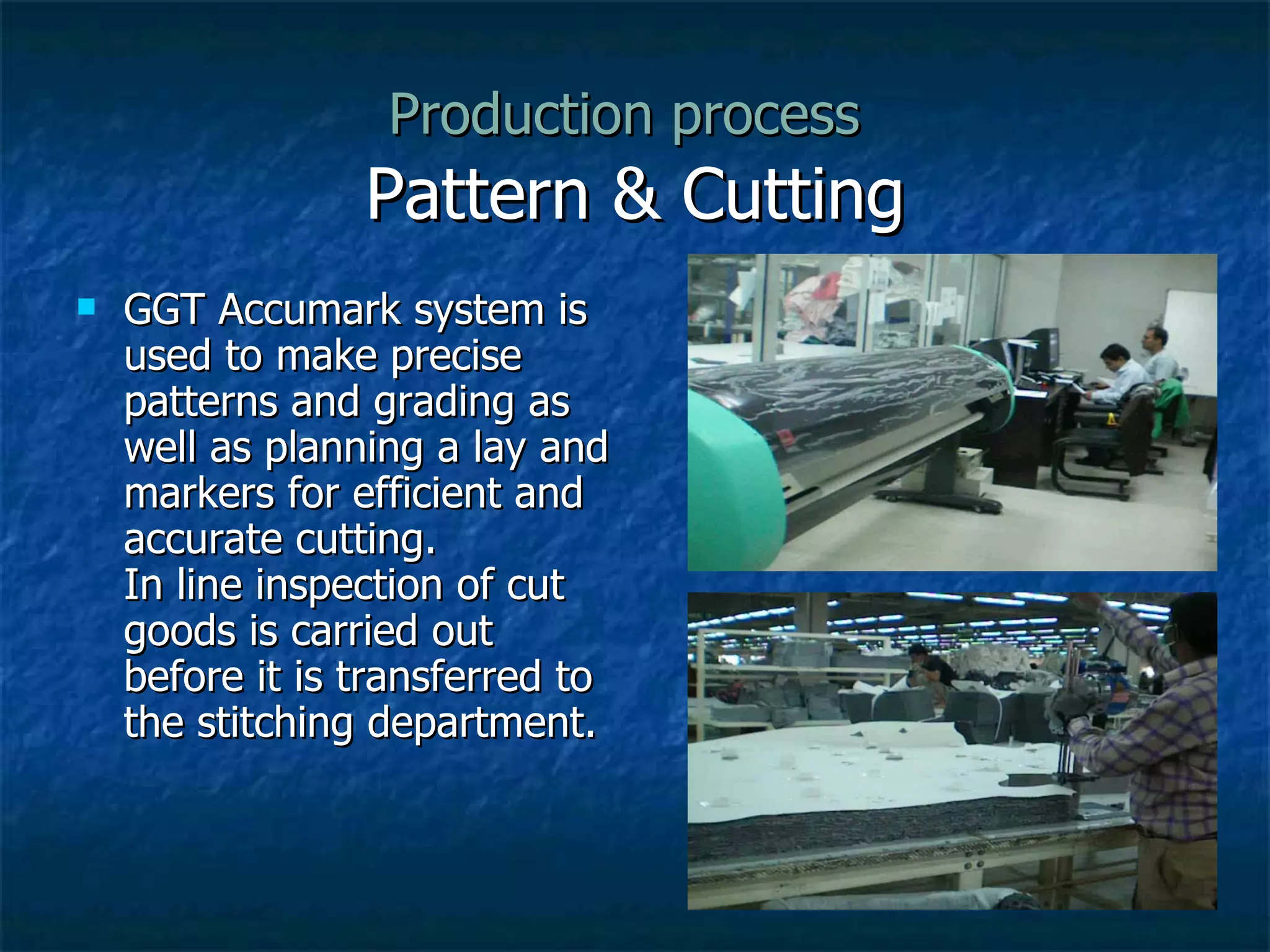 Production process
Pattern & Cutting

GGT Accumark system is used to make precise patterns and grading as well as planning a lay and markers for efficient and accurate cutting.
In line inspection of cut goods is carried out before it is transferred to the stitching department.